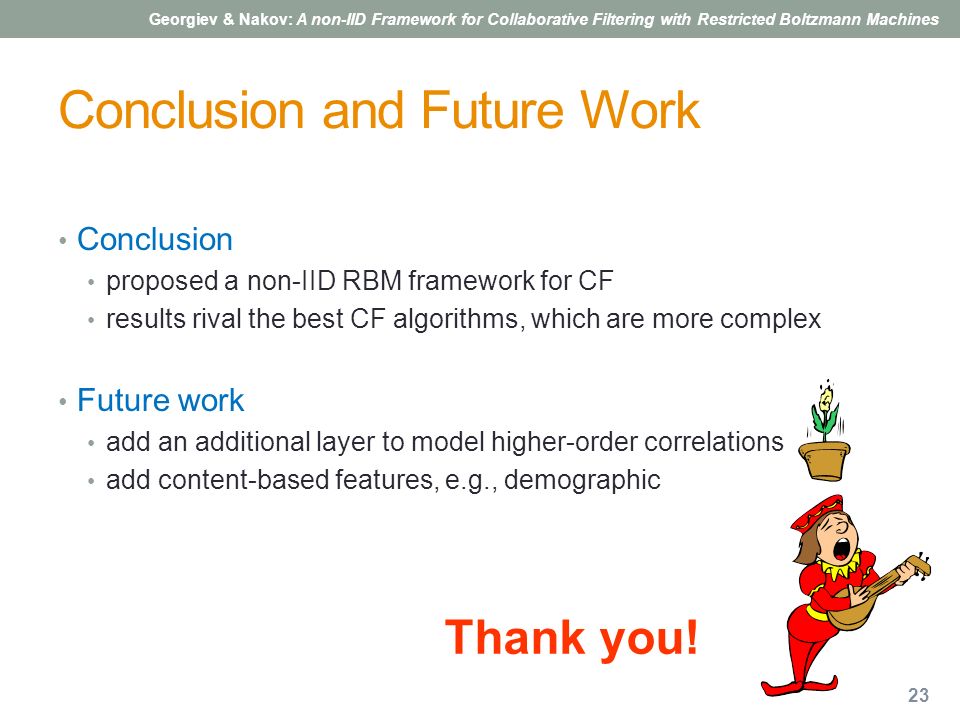 Georgiev & Nakov: A non-IID Framework for Collaborative Filtering with Restricted Boltzmann Machines

Conclusion and Future Work

• Conclusion
• proposed a non-IID RBM framework for CF
• results rival the best CF algorithms, which are more complex

• Future work
• add an additional layer to model higher-order correlations
• add content-based features, e.g., demographic

Thank you!

23